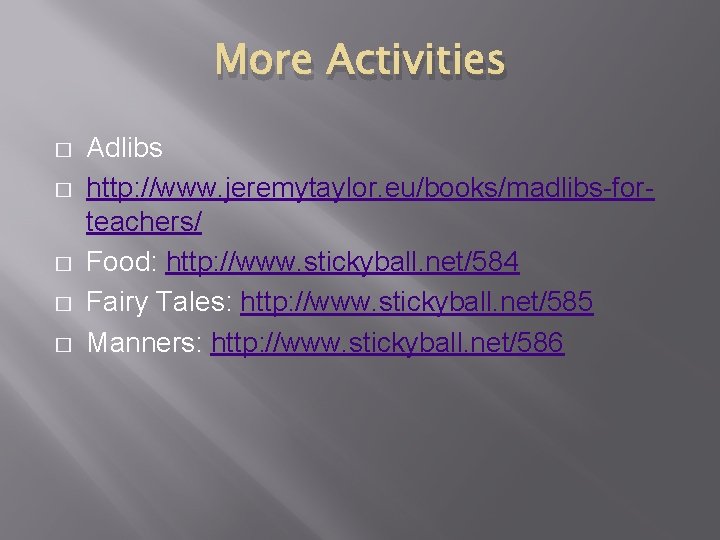 More Activities

Adlibs
http://www.jeremytaylor.eu/books/madlibs-for-teachers/
Food: http://www.stickyball.net/584
Fairy Tales: http://www.stickyball.net/585
Manners: http://www.stickyball.net/586